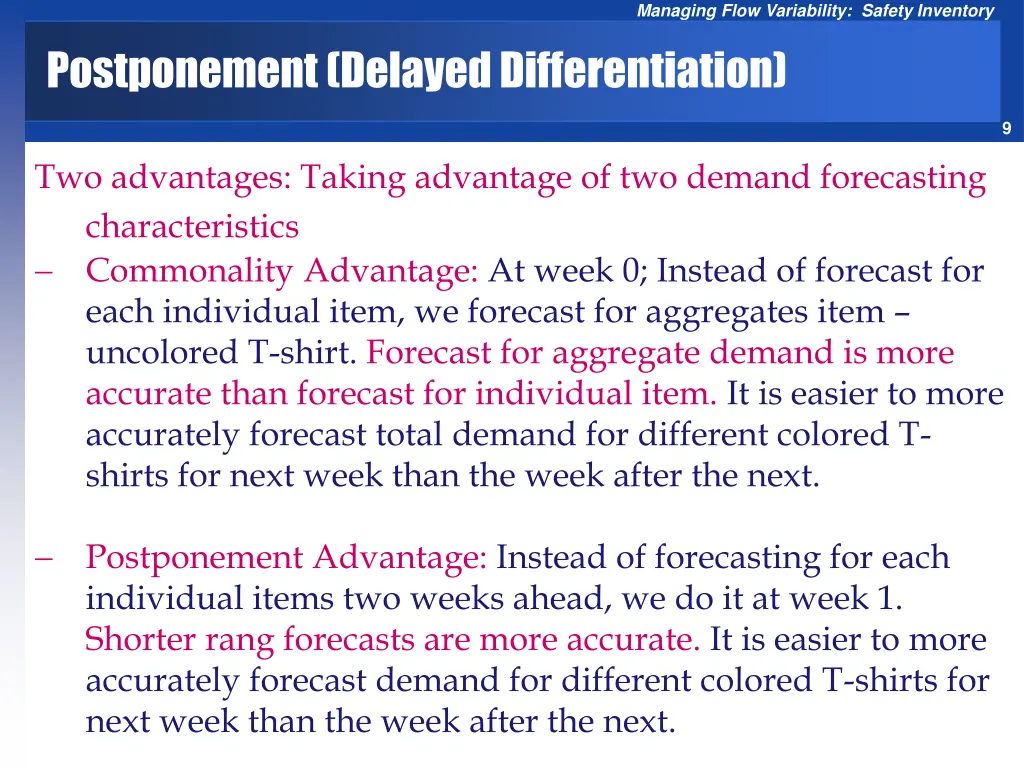 Managing Flow Variability: Safety Inventory

Postponement (Delayed Differentiation)

9

Two advantages: Taking advantage of two demand forecasting characteristics

– Commonality Advantage: At week 0; Instead of forecast for each individual item, we forecast for aggregates item – uncolored T-shirt. Forecast for aggregate demand is more accurate than forecast for individual item. It is easier to more accurately forecast total demand for different colored T-shirts for next week than the week after the next.

– Postponement Advantage: Instead of forecasting for each individual items two weeks ahead, we do it at week 1. Shorter rang forecasts are more accurate. It is easier to more accurately forecast demand for different colored T-shirts for next week than the week after the next.